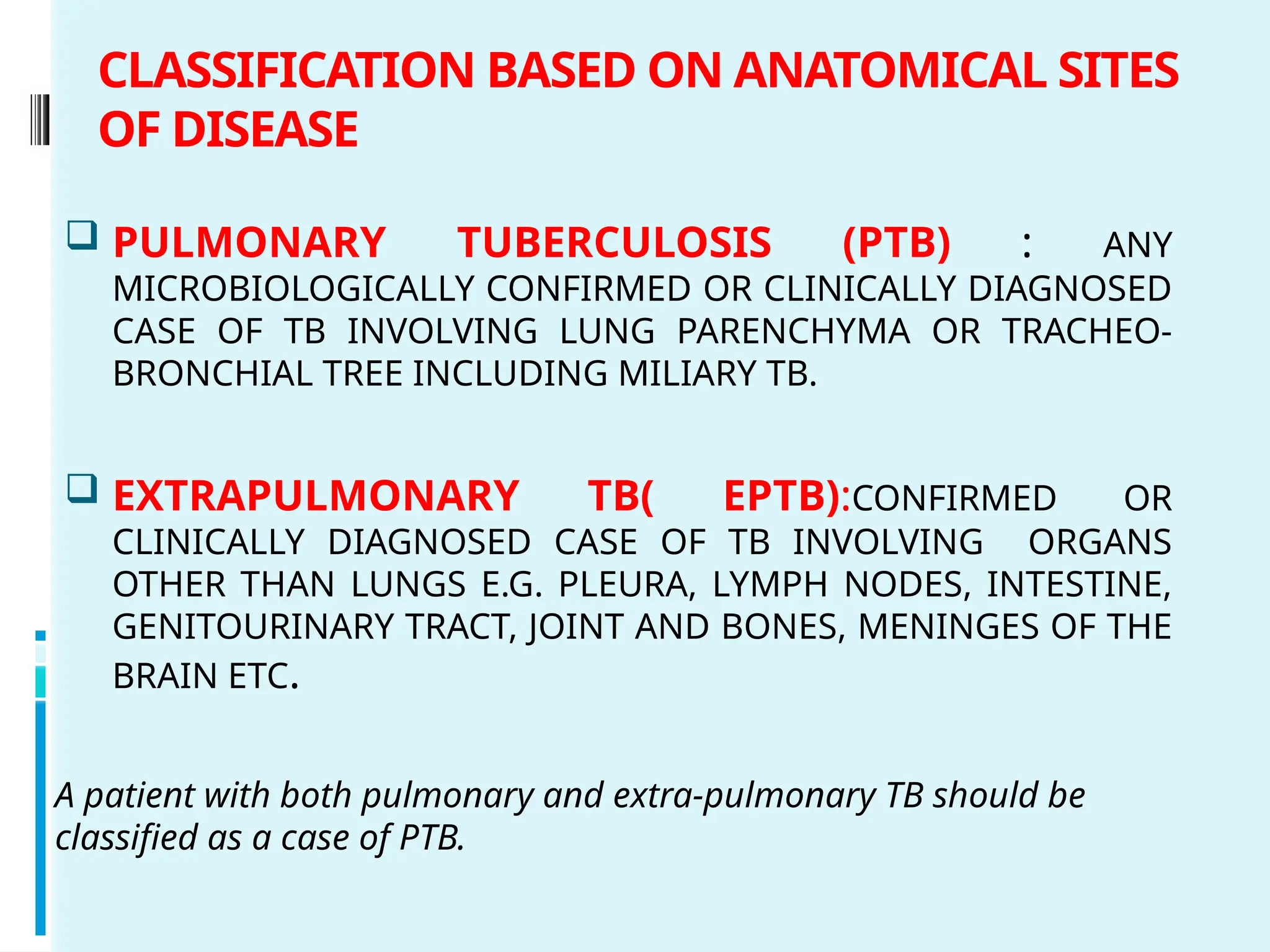 CLASSIFICATION BASED ON ANATOMICAL SITES OF DISEASE

PULMONARY TUBERCULOSIS (PTB) : ANY MICROBIOLOGICALLY CONFIRMED OR CLINICALLY DIAGNOSED CASE OF TB INVOLVING LUNG PARENCHYMA OR TRACHEO-BRONCHIAL TREE INCLUDING MILIARY TB.

EXTRAPULMONARY TB( EPTB):CONFIRMED OR CLINICALLY DIAGNOSED CASE OF TB INVOLVING ORGANS OTHER THAN LUNGS E.G. PLEURA, LYMPH NODES, INTESTINE, GENITOURINARY TRACT, JOINT AND BONES, MENINGES OF THE BRAIN ETC.

A patient with both pulmonary and extra-pulmonary TB should be classified as a case of PTB.